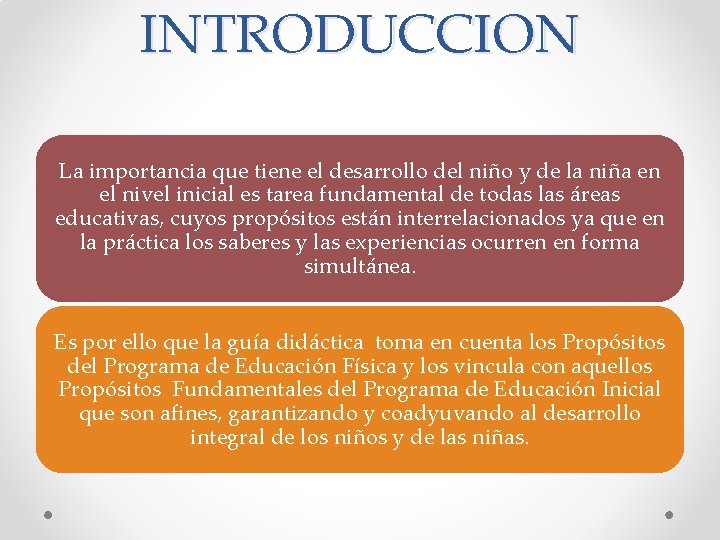 INTRODUCCION

La importancia que tiene el desarrollo del niño y de la niña en el nivel inicial es tarea fundamental de todas las áreas educativas, cuyos propósitos están interrelacionados ya que en la práctica los saberes y las experiencias ocurren en forma simultánea.

Es por ello que la guía didáctica toma en cuenta los Propósitos del Programa de Educación Física y los vincula con aquellos Propósitos Fundamentales del Programa de Educación Inicial que son afines, garantizando y coadyuvando al desarrollo integral de los niños y de las niñas.